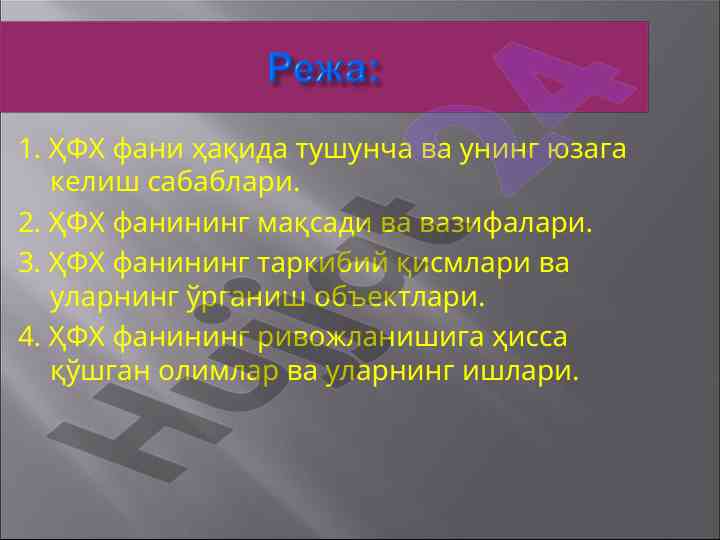 Режа:

1. ҲФХ фани ҳақида тушунча ва унинг юзага келиш сабаблари.

2. ҲФХ фанининг мақсади ва вазифалари.

3. ҲФХ фанининг таркибий қисмлари ва уларнинг ўрганиш объектлари.

4. ҲФХ фанининг ривожланишига ҳисса қўшган олимлар ва уларнинг ишлари.

Hujjat 24